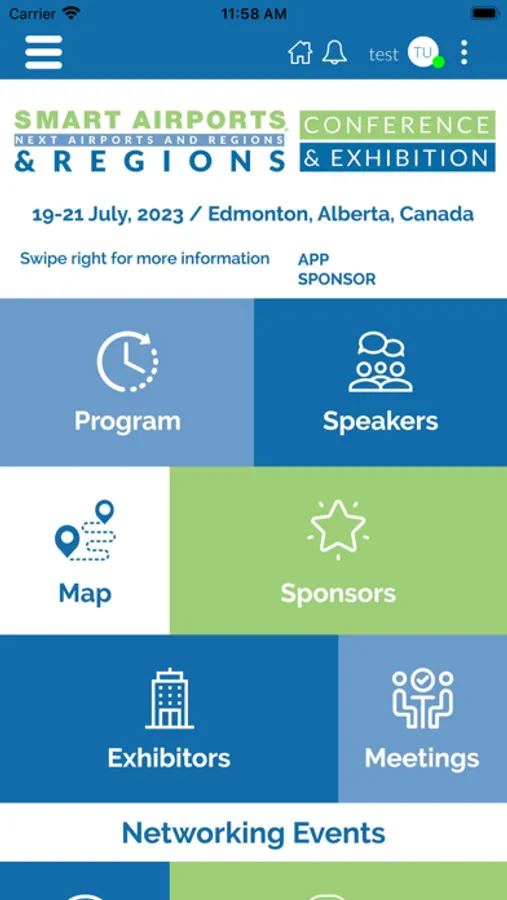 Carrier 11:58 AM

test TU

SMART AIRPORTS
NEXT AIRPORTS AND REGIONS
& REGIONS

CONFERENCE
& EXHIBITION

19-21 July, 2023 / Edmonton, Alberta, Canada

Swipe right for more information

APP SPONSOR

Program

Speakers

Map

Sponsors

Exhibitors

Meetings

Networking Events